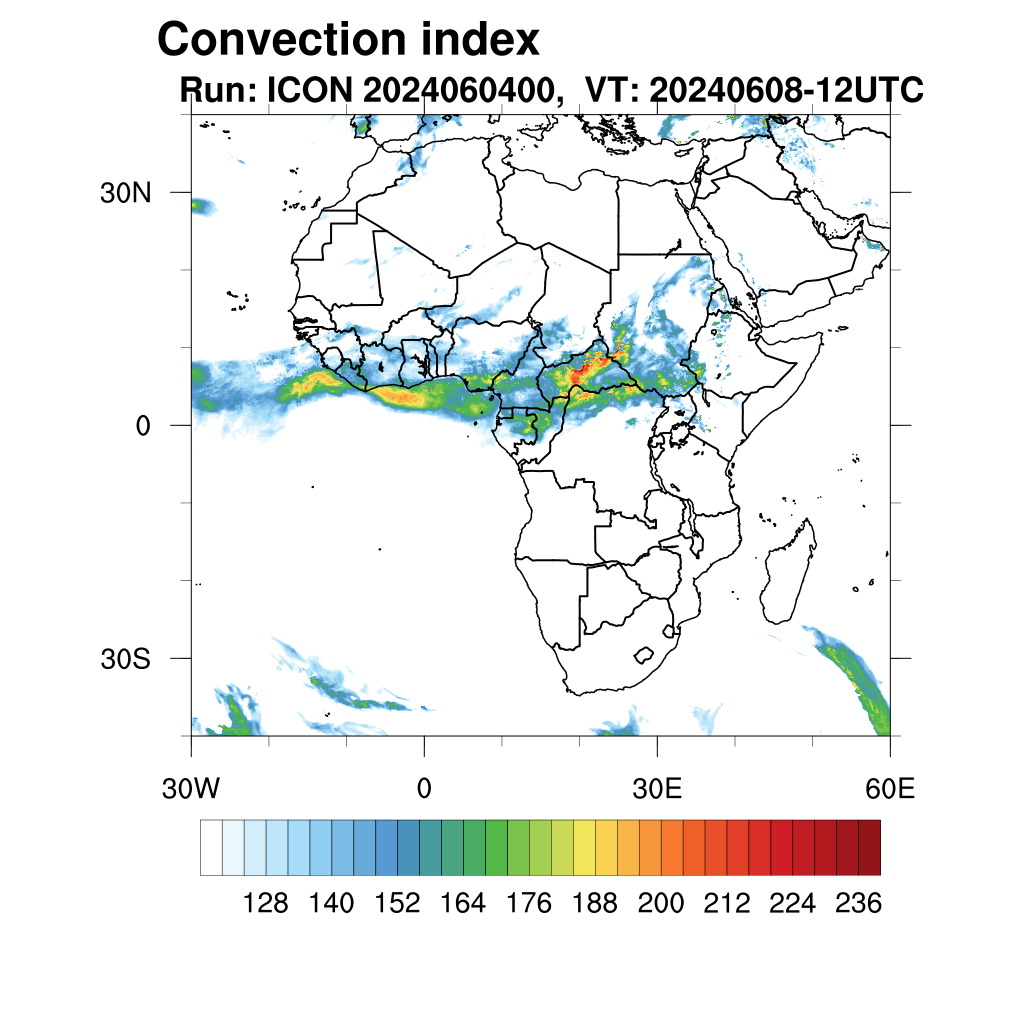 Convection index
Run: ICON 2024060400, VT: 20240608-12UTC

30N
0
30S

30W
0
30E
60E

128 140 152 164 176 188 200 212 224 236